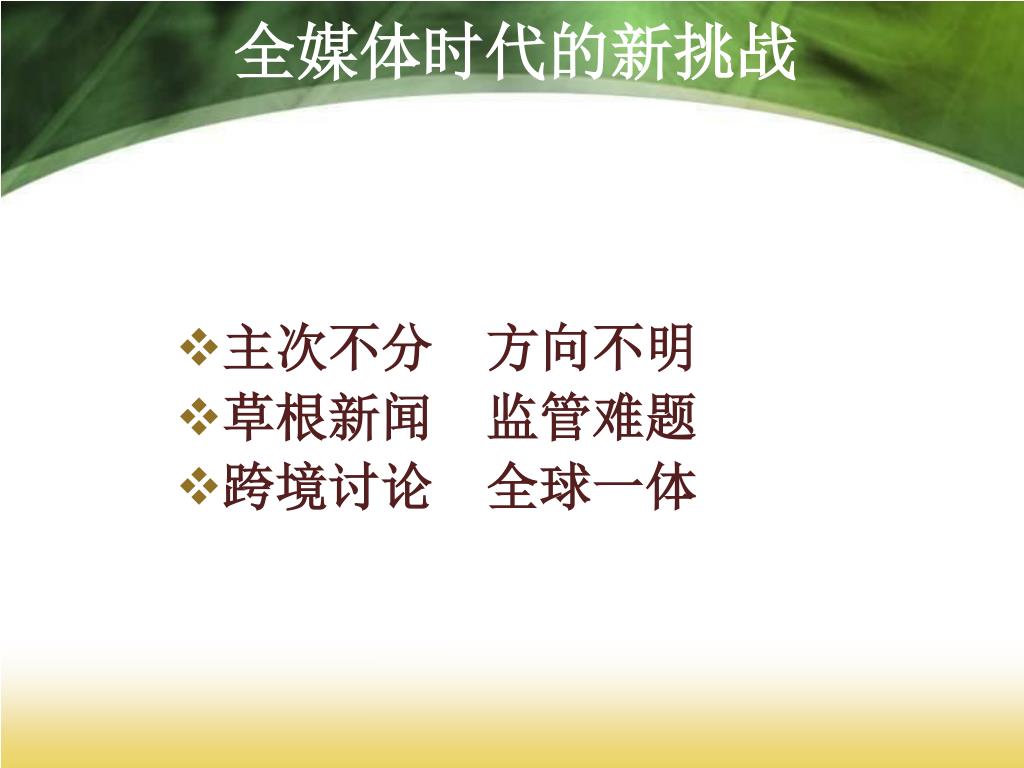 全媒体时代的新挑战

❖主次不分　方向不明
❖草根新闻　监管难题
❖跨境讨论　全球一体